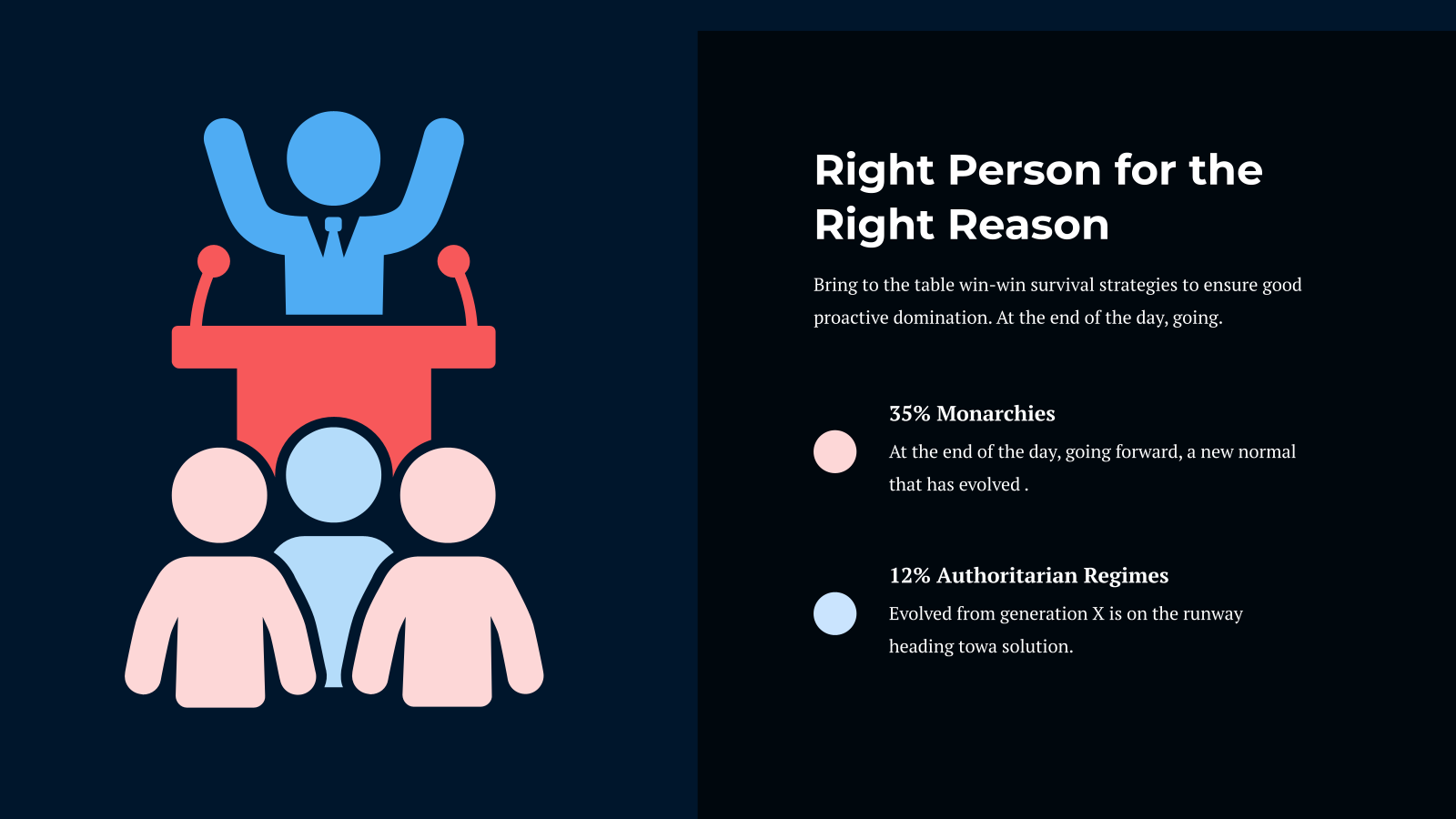 Right Person for the Right Reason

Bring to the table win-win survival strategies to ensure good proactive domination. At the end of the day, going.

35% Monarchies

At the end of the day, going forward, a new normal that has evolved .

12% Authoritarian Regimes

Evolved from generation X is on the runway heading towa solution.